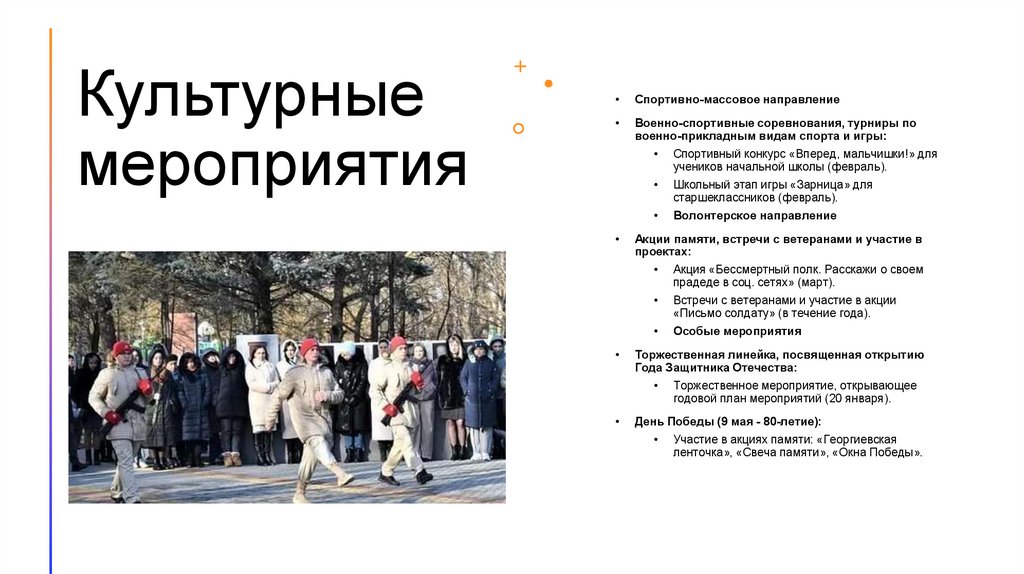 Культурные мероприятия

• Спортивно-массовое направление

• Военно-спортивные соревнования, турниры по военно-прикладным видам спорта и игры:

• Спортивный конкурс «Вперед, мальчишки!» для учеников начальной школы (февраль).

• Школьный этап игры «Зарница» для старшеклассников (февраль).

• Волонтерское направление

• Акции памяти, встречи с ветеранами и участие в проектах:

• Акция «Бессмертный полк. Расскажи о своем прадеде в соц. сетях» (март).

• Встречи с ветеранами и участие в акции «Письмо солдату» (в течение года).

• Особые мероприятия

• Торжественная линейка, посвященная открытию Года Защитника Отечества:

• Торжественное мероприятие, открывающее годовой план мероприятий (20 января).

• День Победы (9 мая - 80-летие):

• Участие в акциях памяти: «Георгиевская ленточка», «Свеча памяти», «Окна Победы».